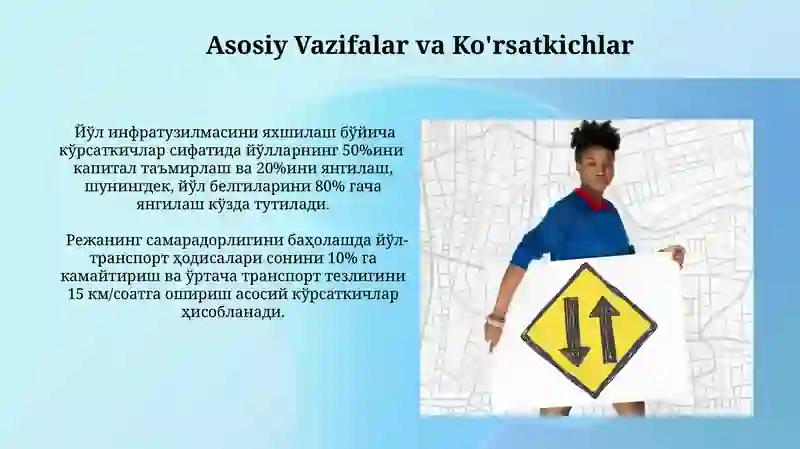 Asosiy Vazifalar va Ko'rsatkichlar

Йўл инфратузилмасини яхшилаш бўйича кўрсаткичлар сифатида йўлларнинг 50%ини капитал таъмирлаш ва 20%ини янгилаш, шунингдек, йўл белгиларини 80% гача янгилаш кўзда тутилади.

Режанинг самарадорлигини баҳолашда йўл-транспорт ҳодисалари сонини 10% га камайтириш ва ўртача транспорт тезлигини 15 км/соатга ошириш асосий кўрсаткичлар ҳисобланади.